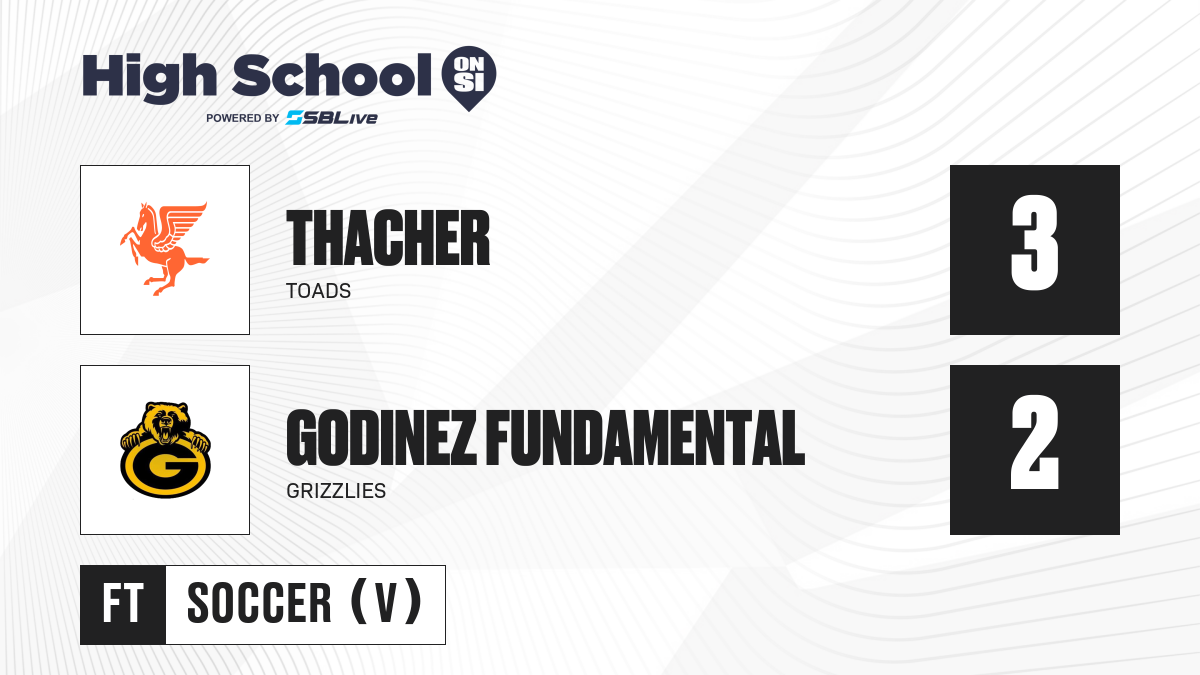 High School ON SI
POWERED BY SBLive

THACHER
TOADS

3

G

GODINEZ FUNDAMENTAL
GRIZZLIES

2

FT SOCCER (V)